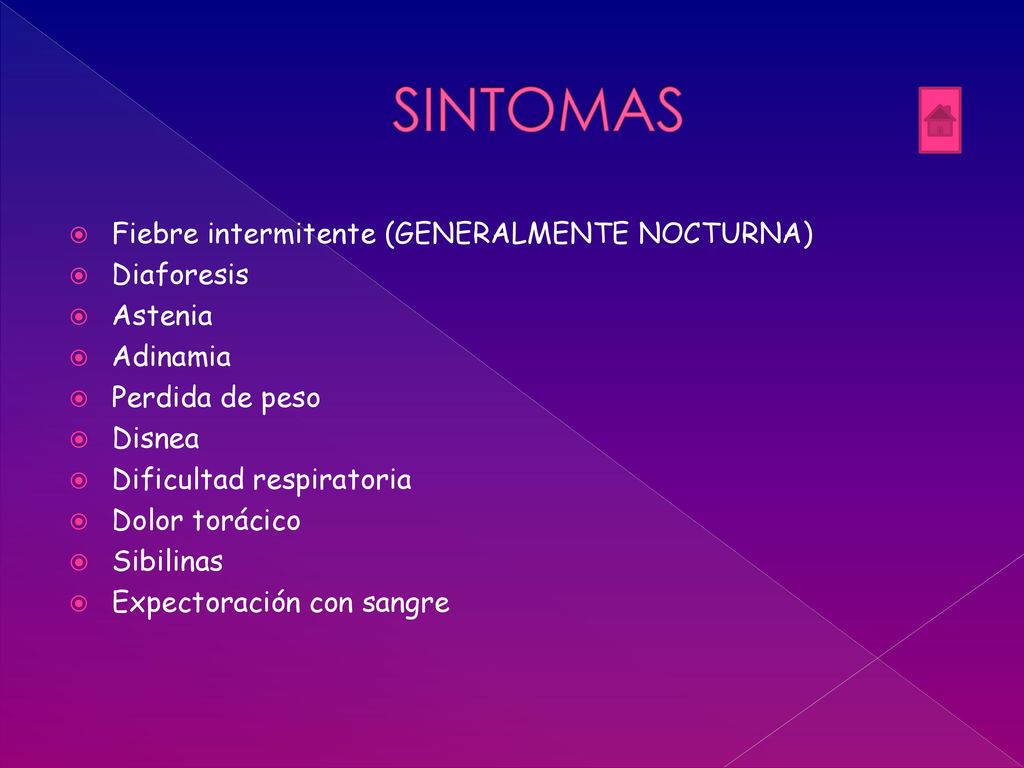 SINTOMAS

Fiebre intermitente (GENERALMENTE NOCTURNA)
Diaforesis
Astenia
Adinamia
Perdida de peso
Disnea
Dificultad respiratoria
Dolor torácico
Sibilinas
Expectoración con sangre